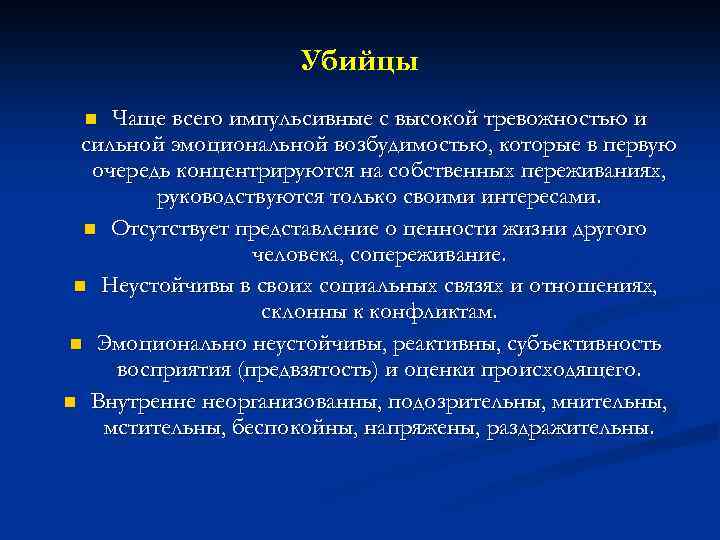 Убийцы

- Чаще всего импульсивные с высокой тревожностью и сильной эмоциональной возбудимостью, которые в первую очередь концентрируются на собственных переживаниях, руководствуются только своими интересами.
- Отсутствует представление о ценности жизни другого человека, сопереживание.
- Неустойчивы в своих социальных связях и отношениях, склонны к конфликтам.
- Эмоционально неустойчивы, реактивны, субъективность восприятия (предвзятость) и оценки происходящего.
- Внутренне неорганизованны, подозрительны, мнительны, мстительны, беспокойны, напряжены, раздражительны.